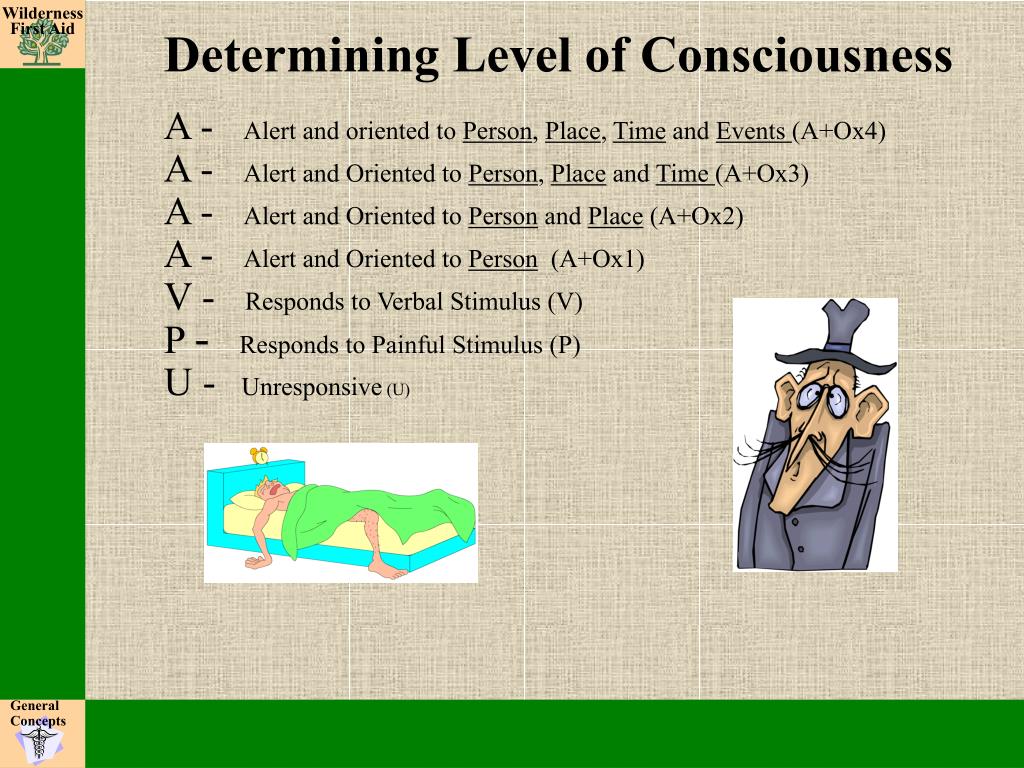 Wilderness First Aid

Determining Level of Consciousness

A - Alert and oriented to Person, Place, Time and Events (A+Ox4)
A - Alert and Oriented to Person, Place and Time (A+Ox3)
A - Alert and Oriented to Person and Place (A+Ox2)
A - Alert and Oriented to Person (A+Ox1)
V - Responds to Verbal Stimulus (V)
P - Responds to Painful Stimulus (P)
U - Unresponsive (U)

General Concepts